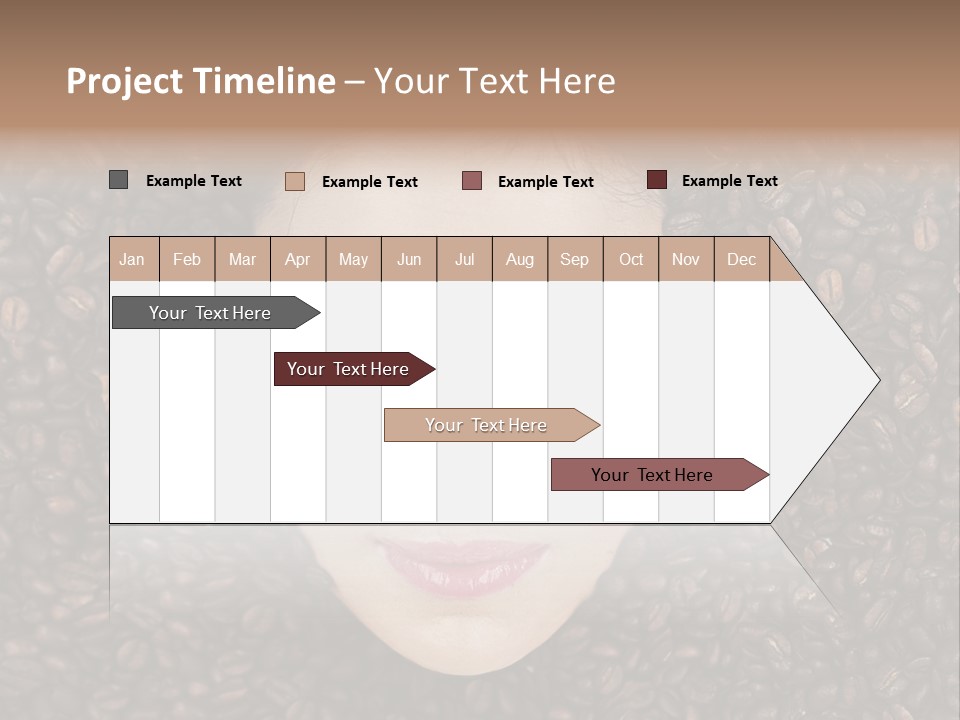 Project Timeline – Your Text Here

Example Text
Example Text
Example Text
Example Text

| Jan | Feb | Mar | Apr | May | Jun | Jul | Aug | Sep | Oct | Nov | Dec |
|---|---|---|---|---|---|---|---|---|---|---|---|

Your Text Here
Your Text Here
Your Text Here
Your Text Here